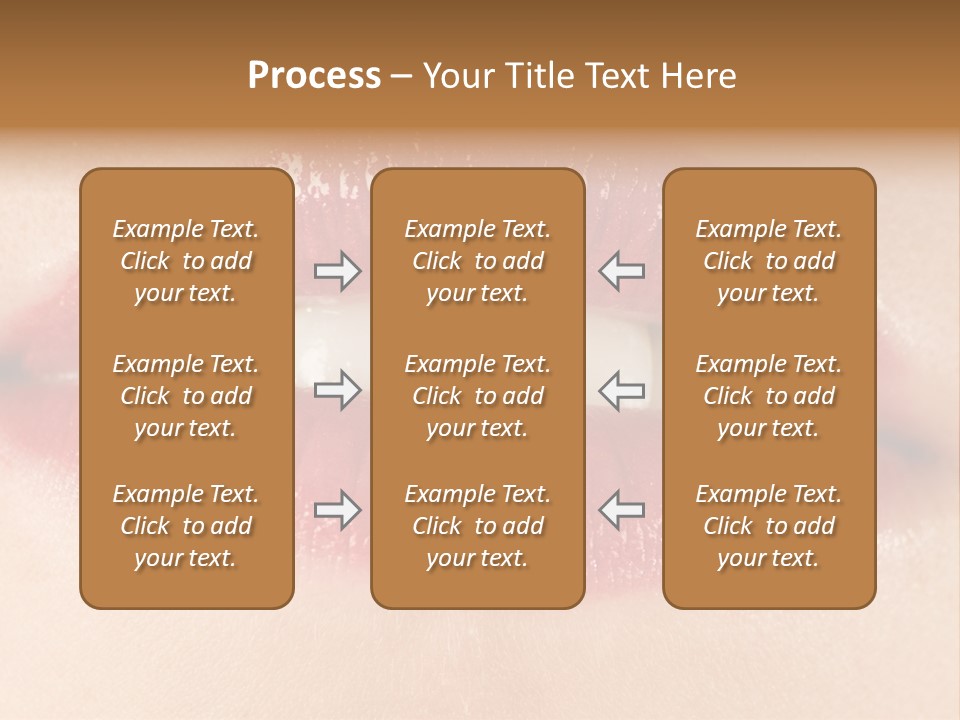 Process – Your Title Text Here

Example Text. Click to add your text.

Example Text. Click to add your text.

Example Text. Click to add your text.

Example Text. Click to add your text.

Example Text. Click to add your text.

Example Text. Click to add your text.

Example Text. Click to add your text.

Example Text. Click to add your text.

Example Text. Click to add your text.